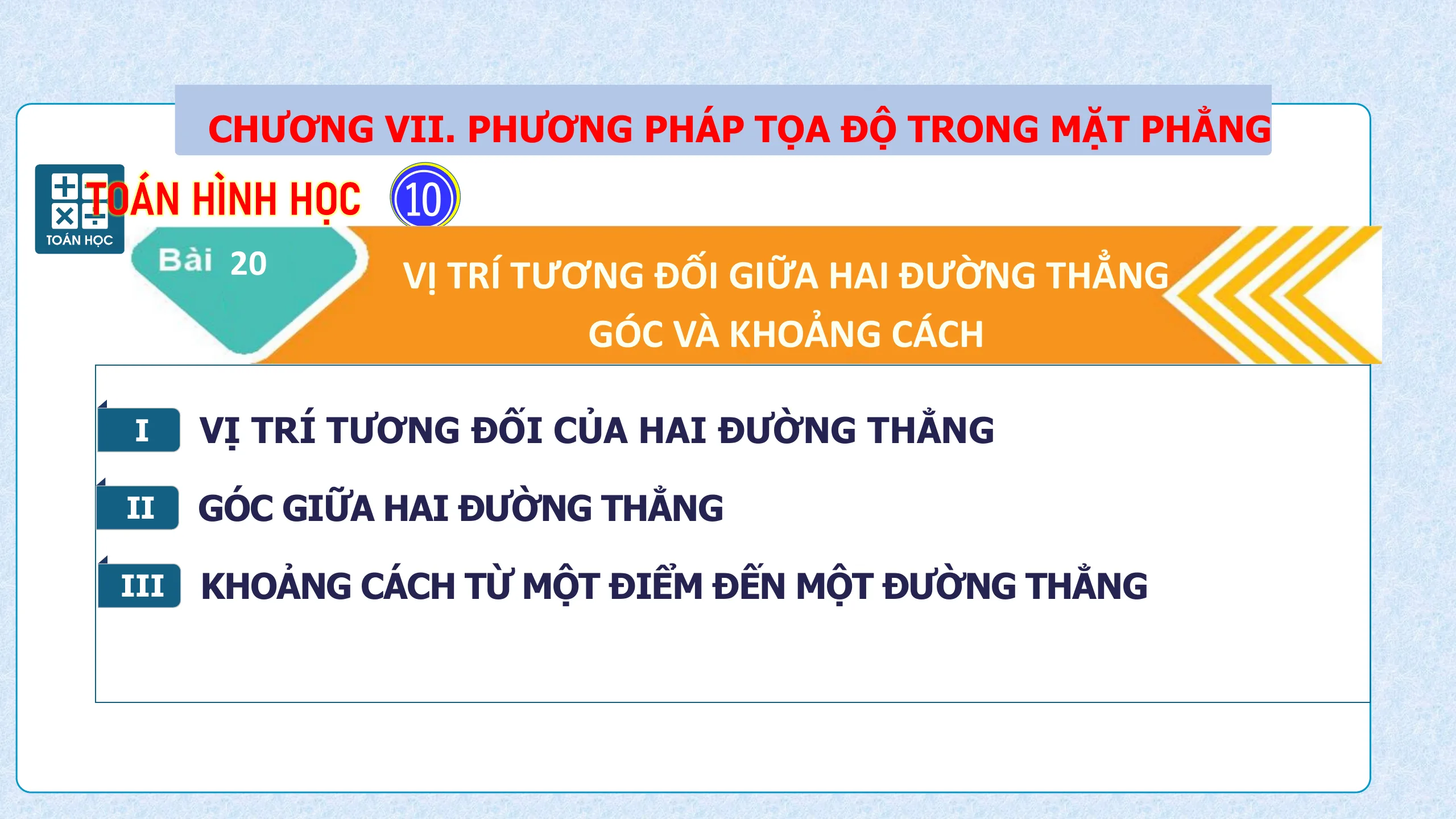 CHƯƠNG VII. PHƯƠNG PHÁP TỌA ĐỘ TRONG MẶT PHẲNG

TOÁN HỌC

TOÁN HÌNH HỌC 10

Bài 20

VỊ TRÍ TƯƠNG ĐỐI GIỮA HAI ĐƯỜNG THẲNG
GÓC VÀ KHOẢNG CÁCH

I VỊ TRÍ TƯƠNG ĐỐI CỦA HAI ĐƯỜNG THẲNG

II GÓC GIỮA HAI ĐƯỜNG THẲNG

III KHOẢNG CÁCH TỪ MỘT ĐIỂM ĐẾN MỘT ĐƯỜNG THẲNG